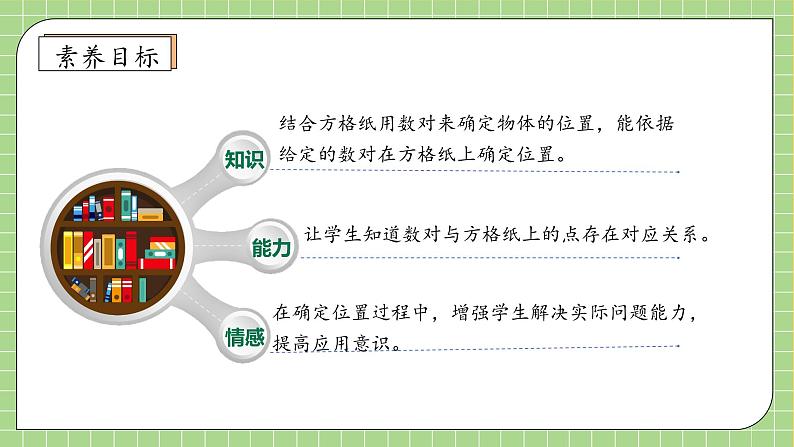 素养目标

知识

结合方格纸用数对来确定物体的位置，能依据给定的数对在方格纸上确定位置。

能力

让学生知道数对与方格纸上的点存在对应关系。

情感

在确定位置过程中，增强学生解决实际问题能力，提高应用意识。